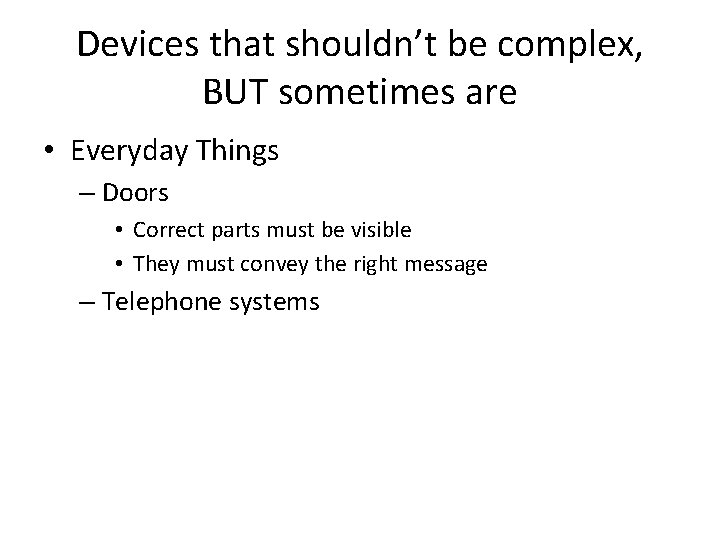 Devices that shouldn’t be complex, BUT sometimes are

• Everyday Things
  – Doors
    • Correct parts must be visible
    • They must convey the right message
  – Telephone systems